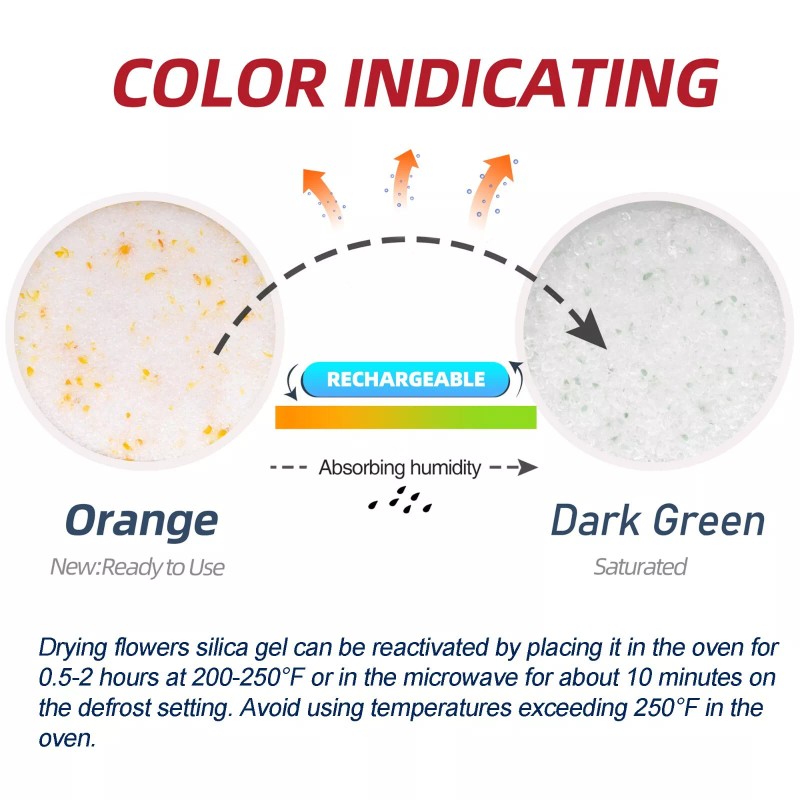 COLOR INDICATING

RECHARGEABLE

Absorbing humidity

Orange

New:Ready to Use

Dark Green

Saturated

Drying flowers silica gel can be reactivated by placing it in the oven for 0.5-2 hours at 200-250°F or in the microwave for about 10 minutes on the defrost setting. Avoid using temperatures exceeding 250°F in the oven.